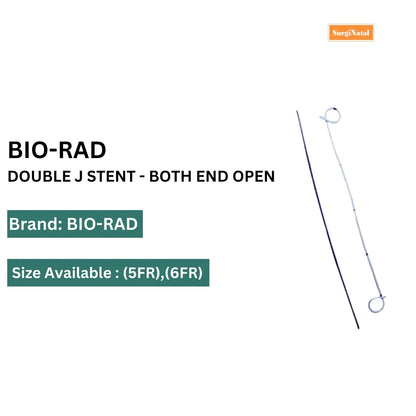 SurgiNatal

BIO-RAD

DOUBLE J STENT - BOTH END OPEN

Brand: BIO-RAD

Size Available : (5FR),(6FR)